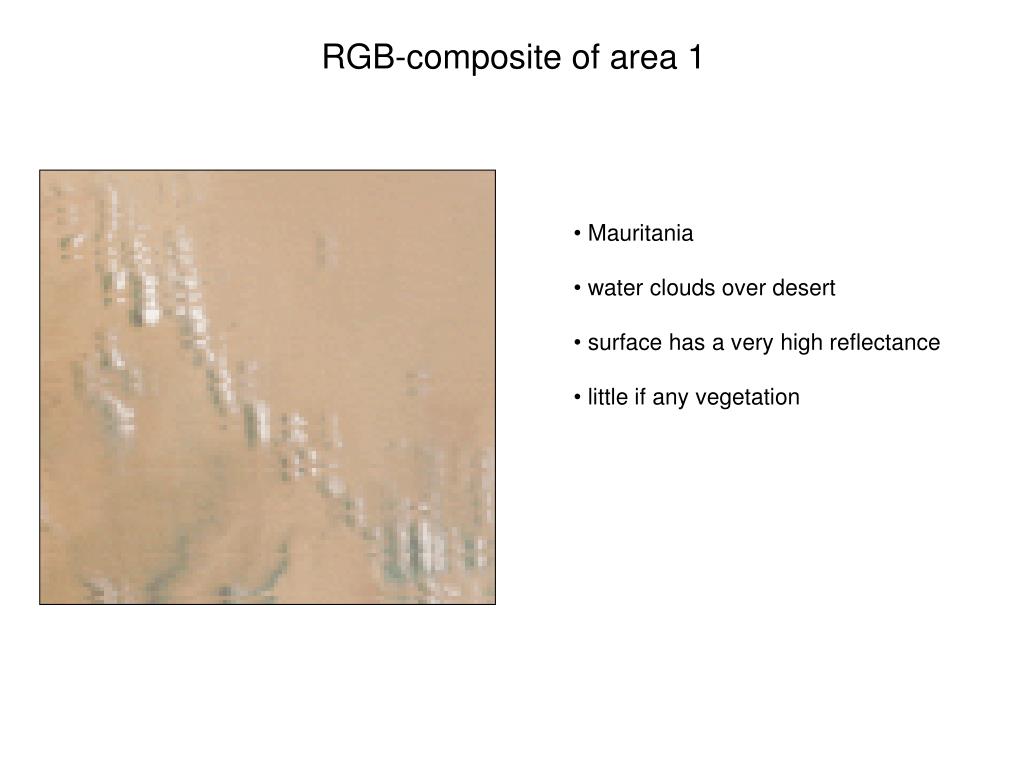 RGB-composite of area 1

• Mauritania

• water clouds over desert

• surface has a very high reflectance

• little if any vegetation